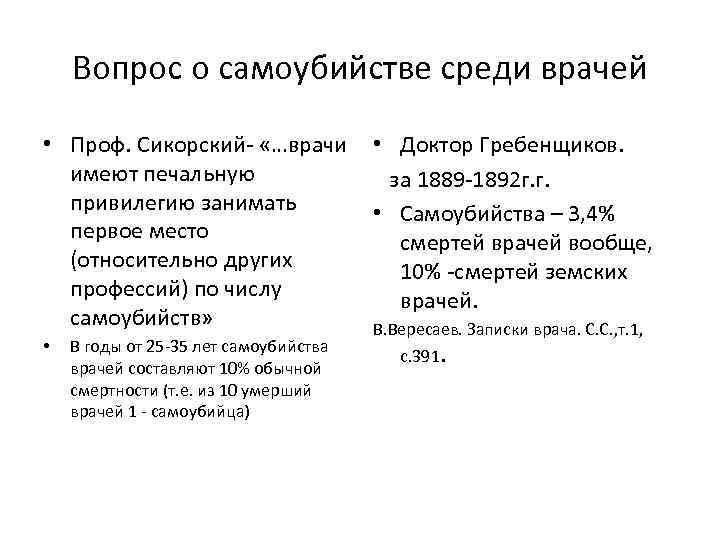 Вопрос о самоубийстве среди врачей

• Проф. Сикорский- «…врачи имеют печальную привилегию занимать первое место (относительно других профессий) по числу самоубийств»

• В годы от 25-35 лет самоубийства врачей составляют 10% обычной смертности (т.е. из 10 умерший врачей 1 - самоубийца)

• Доктор Гребенщиков.
за 1889-1892г.г.

• Самоубийства – 3,4% смертей врачей вообще, 10% -смертей земских врачей.

В.Вересаев. Записки врача. С.С.,т.1, с.391.